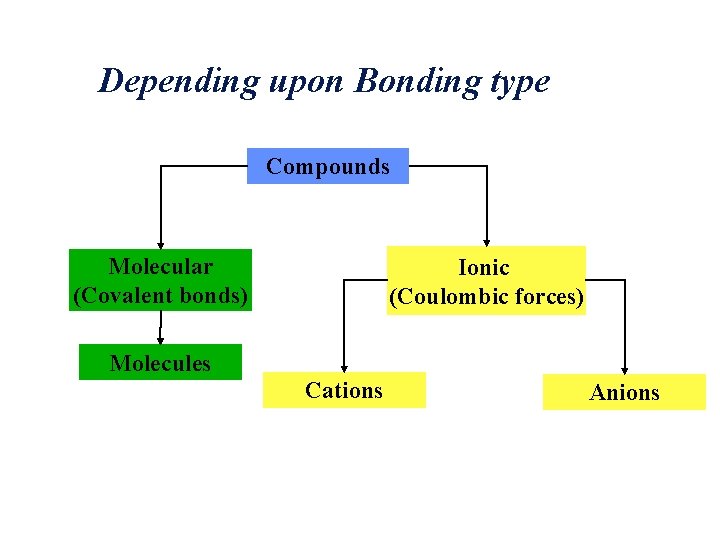 Depending upon Bonding type

Compounds

Molecular
(Covalent bonds)

Molecules

Ionic
(Coulombic forces)

Cations

Anions